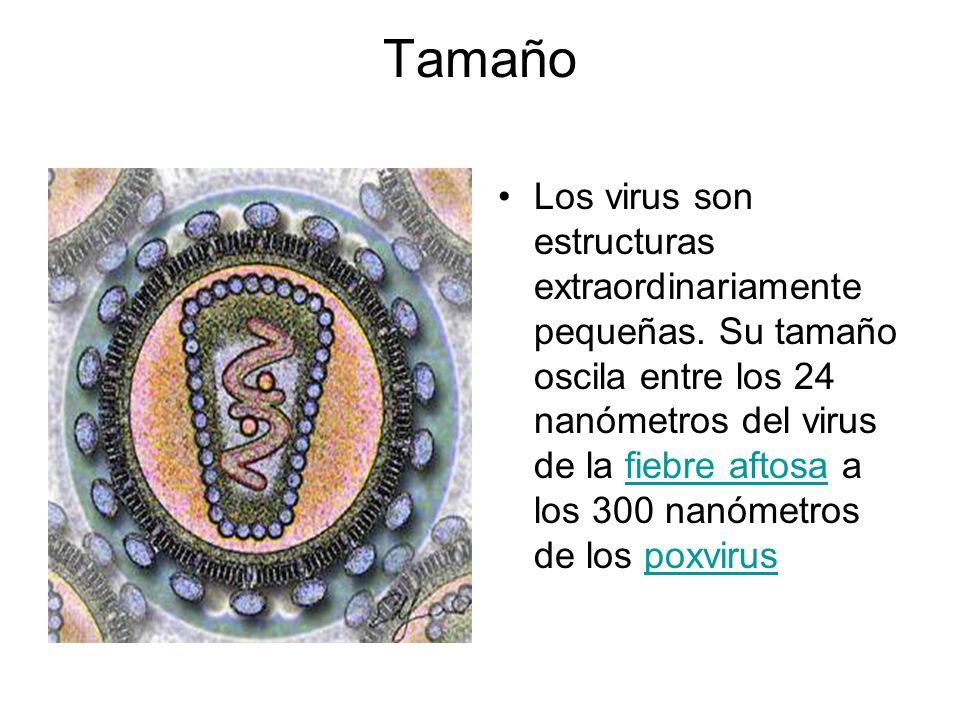 Tamaño

• Los virus son estructuras extraordinariamente pequeñas. Su tamaño oscila entre los 24 nanómetros del virus de la fiebre aftosa a los 300 nanómetros de los poxvirus